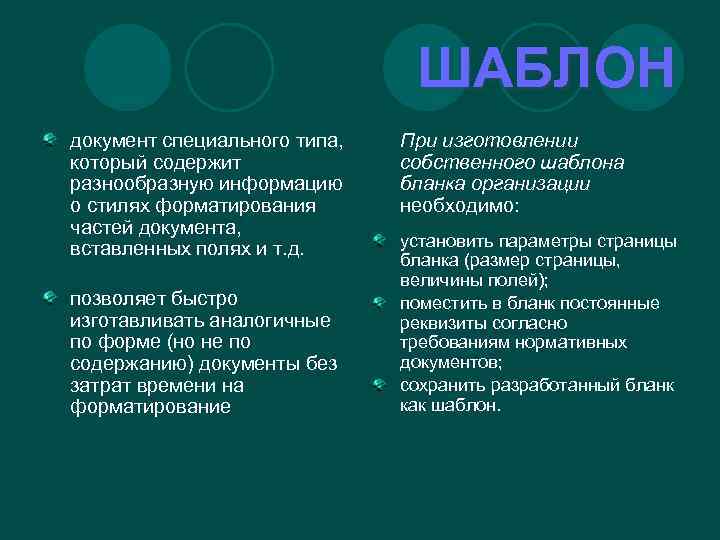 ШАБЛОН

документ специального типа, который содержит разнообразную информацию о стилях форматирования частей документа, вставленных полях и т.д.

позволяет быстро изготавливать аналогичные по форме (но не по содержанию) документы без затрат времени на форматирование

При изготовлении собственного шаблона бланка организации необходимо:

установить параметры страницы бланка (размер страницы, величины полей);

поместить в бланк постоянные реквизиты согласно требованиям нормативных документов;

сохранить разработанный бланк как шаблон.